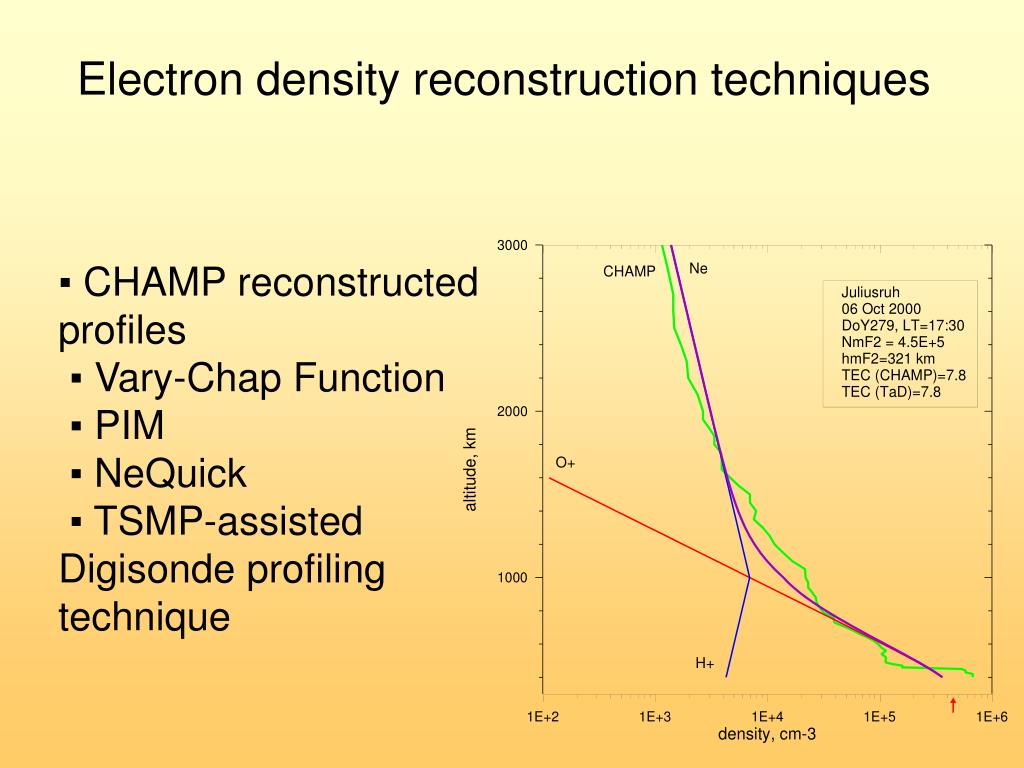 Electron density reconstruction techniques

▪ CHAMP reconstructed profiles
▪ Vary-Chap Function
▪ PIM
▪ NeQuick
▪ TSMP-assisted Digisonde profiling technique

3000
2000
1000
altitude, km
CHAMP
Ne
O+
H+
Juliusruh
06 Oct 2000
DoY279, LT=17:30
NmF2 = 4.5E+5
hmF2=321 km
TEC (CHAMP)=7.8
TEC (TaD)=7.8
1E+2
1E+3
1E+4
1E+5
1E+6
density, cm-3